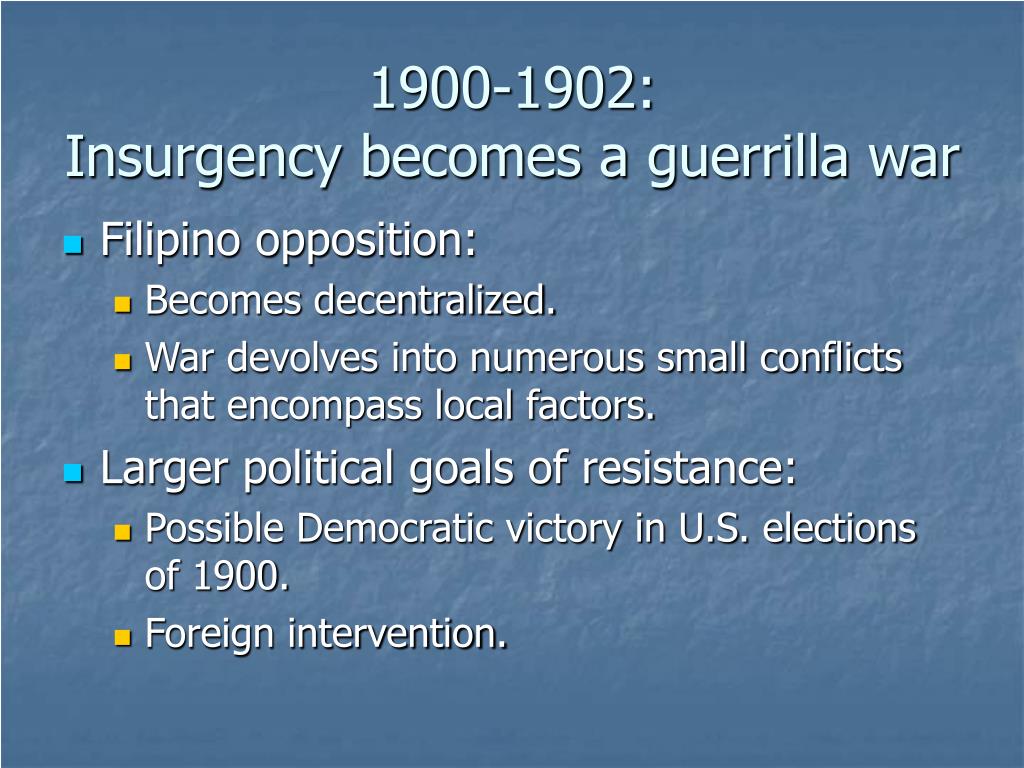 1900-1902:
Insurgency becomes a guerrilla war

- Filipino opposition:
  - Becomes decentralized.
  - War devolves into numerous small conflicts that encompass local factors.
- Larger political goals of resistance:
  - Possible Democratic victory in U.S. elections of 1900.
  - Foreign intervention.